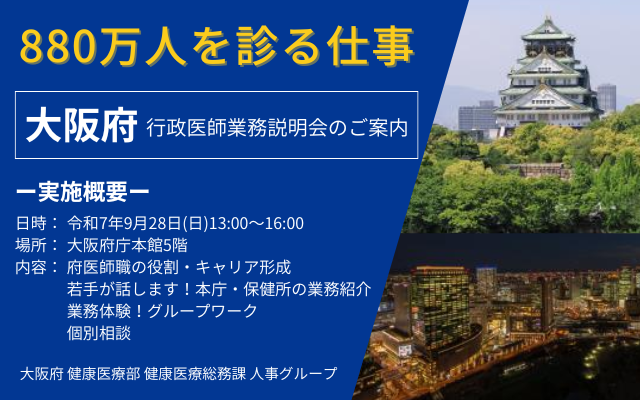 880万人を診る仕事

大阪府 行政医師業務説明会のご案内

ー実施概要ー

日時： 令和7年9月28日(日)13:00～16:00
場所： 大阪府庁本館5階
内容： 府医師職の役割・キャリア形成
若手が話します！本庁・保健所の業務紹介
業務体験！グループワーク
個別相談

大阪府 健康医療部 健康医療総務課 人事グループ